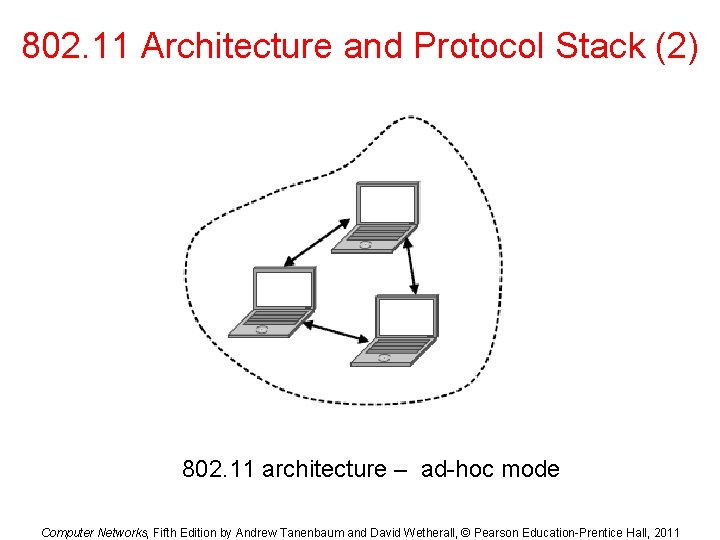 802.11 Architecture and Protocol Stack (2)

802.11 architecture – ad-hoc mode

Computer Networks, Fifth Edition by Andrew Tanenbaum and David Wetherall, © Pearson Education-Prentice Hall, 2011